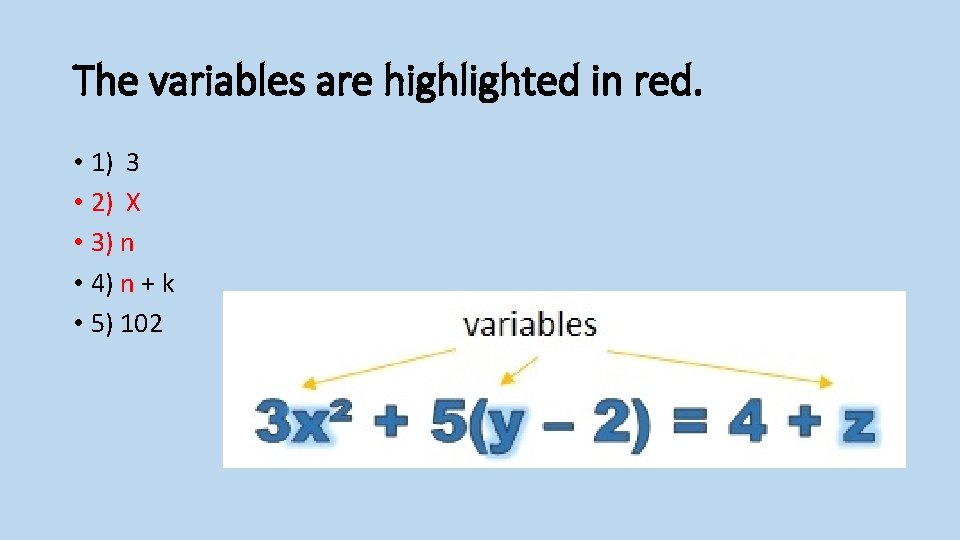 The variables are highlighted in red.

• 1) 3
• 2) X
• 3) n
• 4) n + k
• 5) 102

variables

$3x^2 + 5(y - 2) = 4 + z$